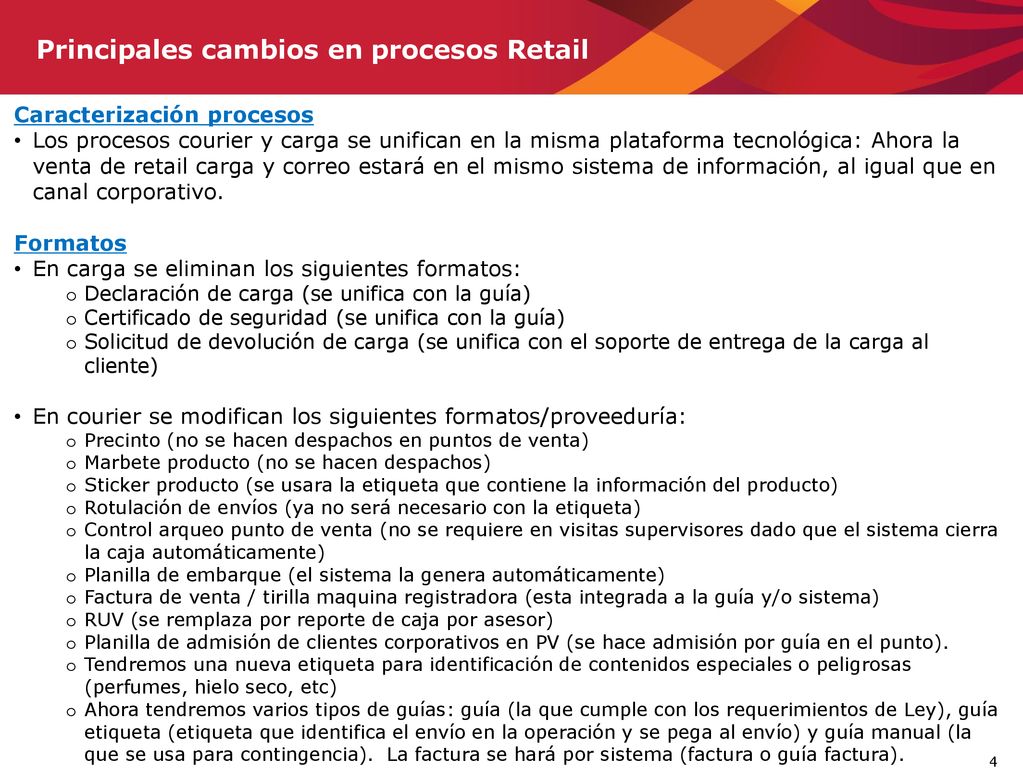 Principales cambios en procesos Retail

Caracterización procesos
• Los procesos courier y carga se unifican en la misma plataforma tecnológica: Ahora la venta de retail carga y correo estará en el mismo sistema de información, al igual que en canal corporativo.

Formatos
• En carga se eliminan los siguientes formatos:
o Declaración de carga (se unifica con la guía)
o Certificado de seguridad (se unifica con la guía)
o Solicitud de devolución de carga (se unifica con el soporte de entrega de la carga al cliente)

• En courier se modifican los siguientes formatos/proveeduría:
o Precinto (no se hacen despachos en puntos de venta)
o Marbete producto (no se hacen despachos)
o Sticker producto (se usara la etiqueta que contiene la información del producto)
o Rotulación de envíos (ya no será necesario con la etiqueta)
o Control arqueo punto de venta (no se requiere en visitas supervisores dado que el sistema cierra la caja automáticamente)
o Planilla de embarque (el sistema la genera automáticamente)
o Factura de venta / tirilla maquina registradora (esta integrada a la guía y/o sistema)
o RUV (se remplaza por reporte de caja por asesor)
o Planilla de admisión de clientes corporativos en PV (se hace admisión por guía en el punto).
o Tendremos una nueva etiqueta para identificación de contenidos especiales o peligrosas (perfumes, hielo seco, etc)
o Ahora tendremos varios tipos de guías: guía (la que cumple con los requerimientos de Ley), guía etiqueta (etiqueta que identifica el envío en la operación y se pega al envío) y guía manual (la que se usa para contingencia). La factura se hará por sistema (factura o guía factura).

4